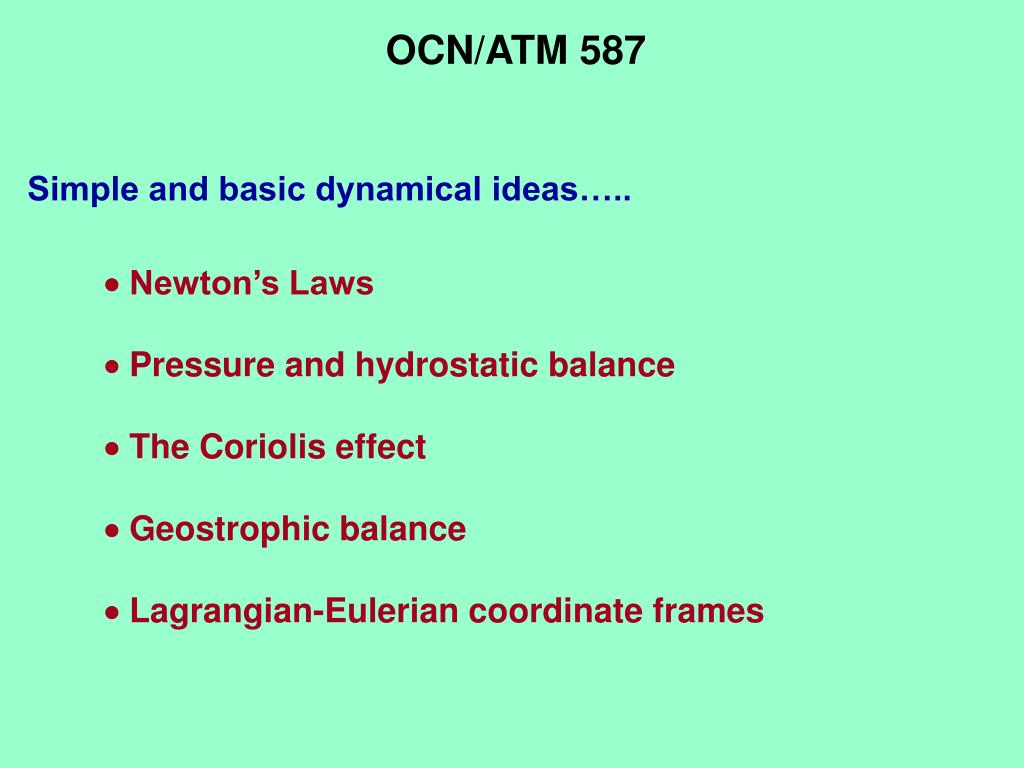 OCN/ATM 587

Simple and basic dynamical ideas…..

• Newton’s Laws

• Pressure and hydrostatic balance

• The Coriolis effect

• Geostrophic balance

• Lagrangian-Eulerian coordinate frames